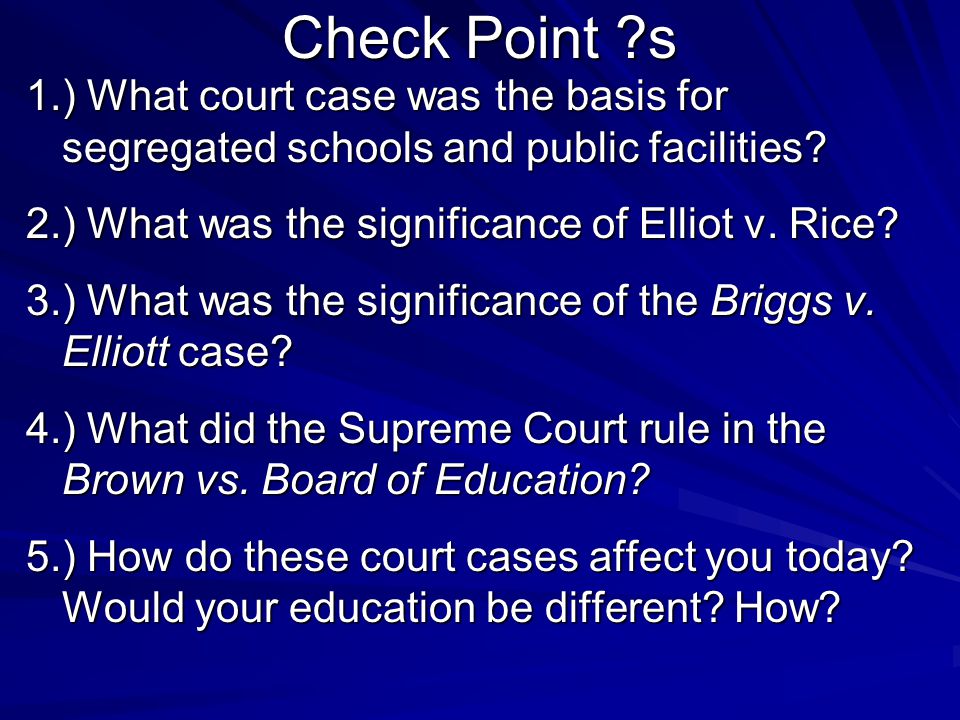 Check Point ?s

1.) What court case was the basis for segregated schools and public facilities?

2.) What was the significance of Elliot v. Rice?

3.) What was the significance of the Briggs v. Elliott case?

4.) What did the Supreme Court rule in the Brown vs. Board of Education?

5.) How do these court cases affect you today? Would your education be different? How?